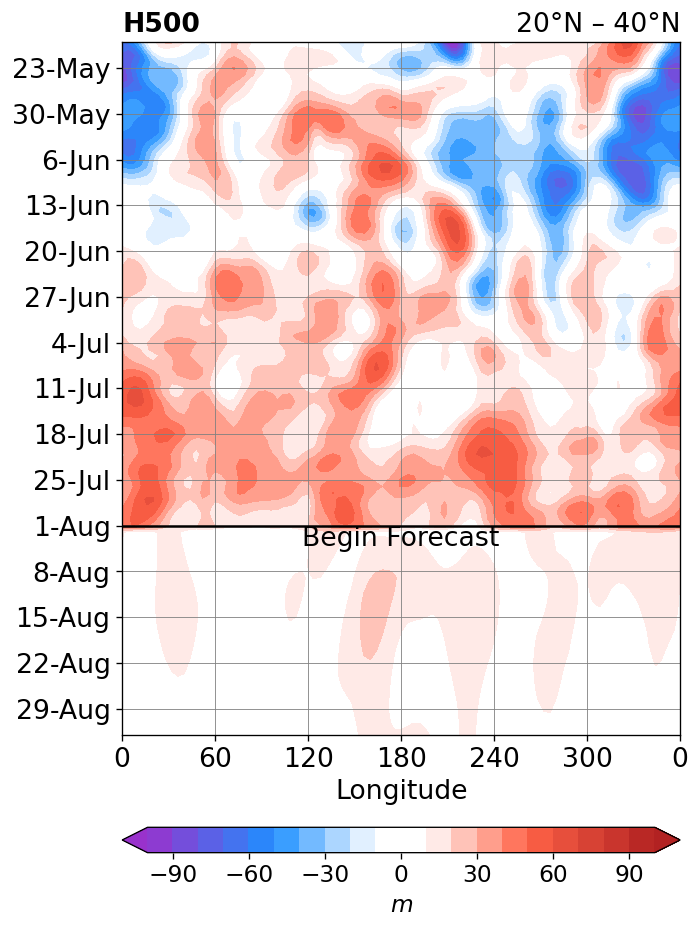 H500
20°N – 40°N

23-May
30-May
6-Jun
13-Jun
20-Jun
27-Jun
4-Jul
11-Jul
18-Jul
25-Jul
1-Aug
8-Aug
15-Aug
22-Aug
29-Aug

Begin Forecast

0 60 120 180 240 300 0
Longitude

−90 −60 −30 0 30 60 90
$m$